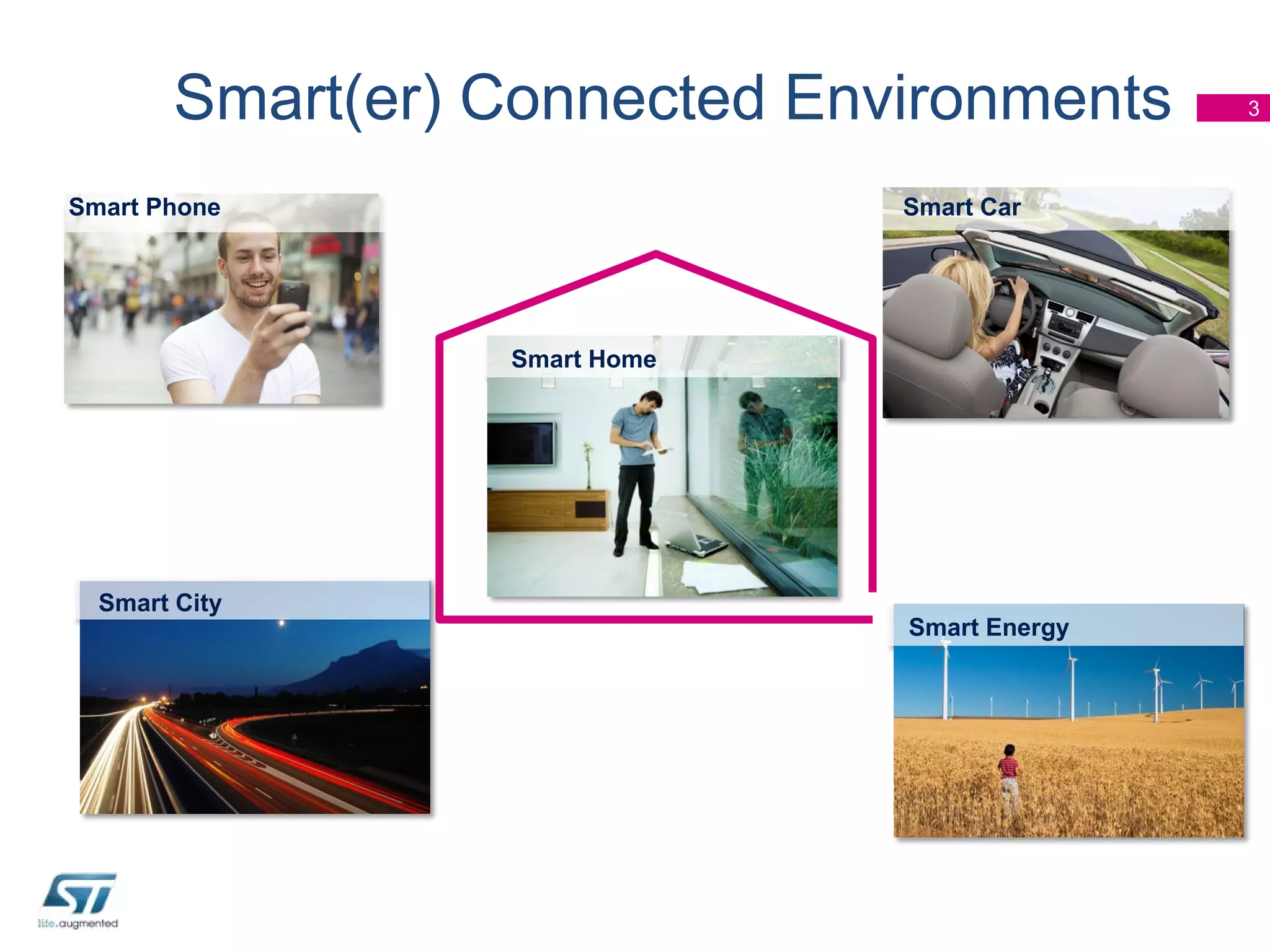 Smart(er) Connected Environments

3

Smart Phone

Smart Car

Smart Home

Smart City

Smart Energy

ST

life.augmented